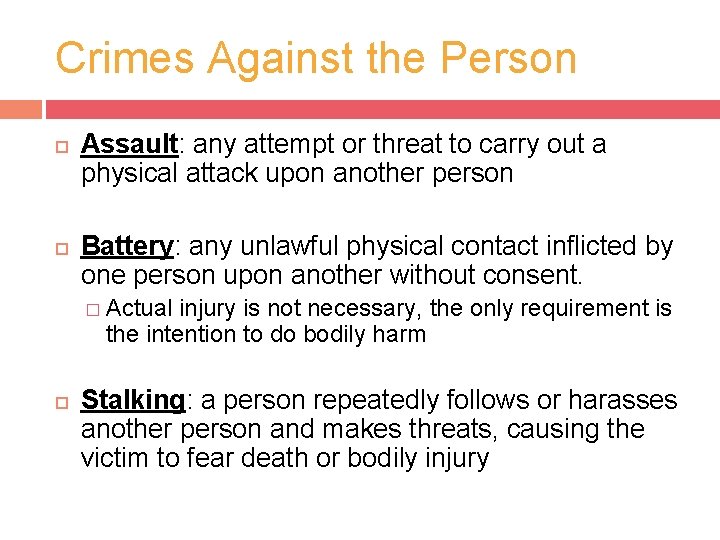 Crimes Against the Person

Assault: any attempt or threat to carry out a physical attack upon another person

Battery: any unlawful physical contact inflicted by one person upon another without consent.

Actual injury is not necessary, the only requirement is the intention to do bodily harm

Stalking: a person repeatedly follows or harasses another person and makes threats, causing the victim to fear death or bodily injury